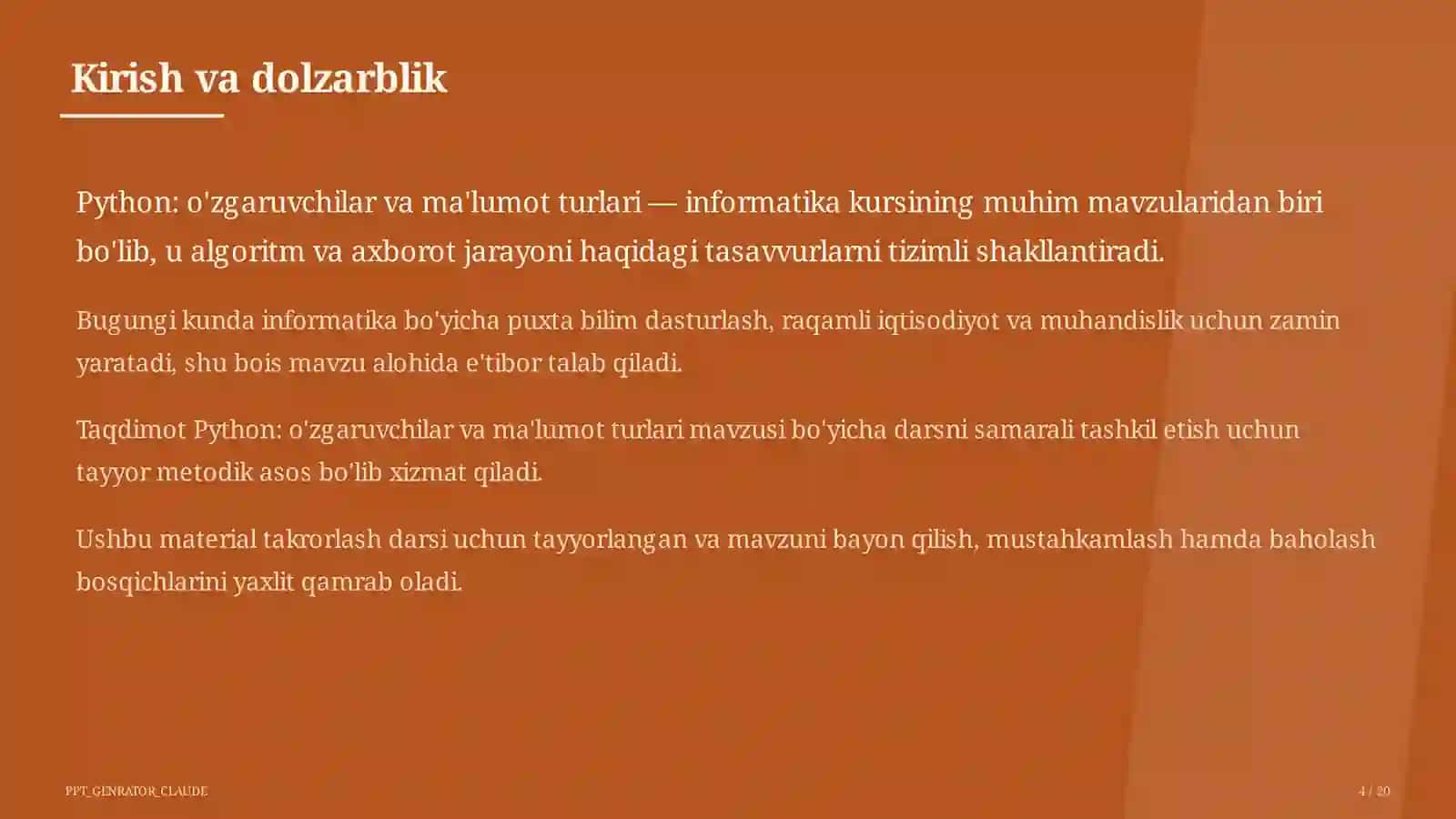 Kirish va dolzarblik

Python: o'zgaruvchilar va ma'lumot turlari — informatika kursining muhim mavzularidan biri bo'lib, u algoritm va axborot jarayoni haqidagi tasavvurlarni tizimli shakllantiradi.

Bugungi kunda informatika bo'yicha puxta bilim dasturlash, raqamli iqtisodiyot va muhandislik uchun zamin yaratadi, shu bois mavzu alohida e'tibor talab qiladi.

Taqdimot Python: o'zgaruvchilar va ma'lumot turlari mavzusi bo'yicha darsni samarali tashkil etish uchun tayyor metodik asos bo'lib xizmat qiladi.

Ushbu material takrorlash darsi uchun tayyorlangan va mavzuni bayon qilish, mustahkamlash hamda baholash bosqichlarini yaxlit qamrab oladi.

PPT_GENRATOR_CLAUDE

4 / 20